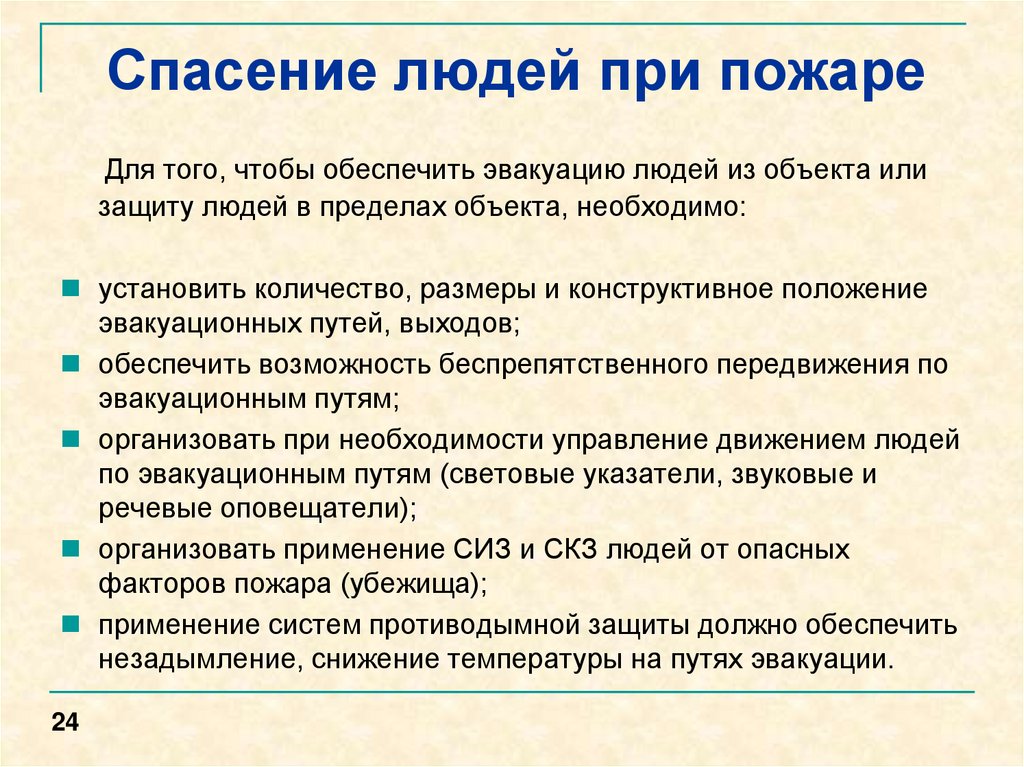 Спасение людей при пожаре

Для того, чтобы обеспечить эвакуацию людей из объекта или защиту людей в пределах объекта, необходимо:

- установить количество, размеры и конструктивное положение эвакуационных путей, выходов;
- обеспечить возможность беспрепятственного передвижения по эвакуационным путям;
- организовать при необходимости управление движением людей по эвакуационным путям (световые указатели, звуковые и речевые оповещатели);
- организовать применение СИЗ и СКЗ людей от опасных факторов пожара (убежища);
- применение систем противодымной защиты должно обеспечить незадымление, снижение температуры на путях эвакуации.

24